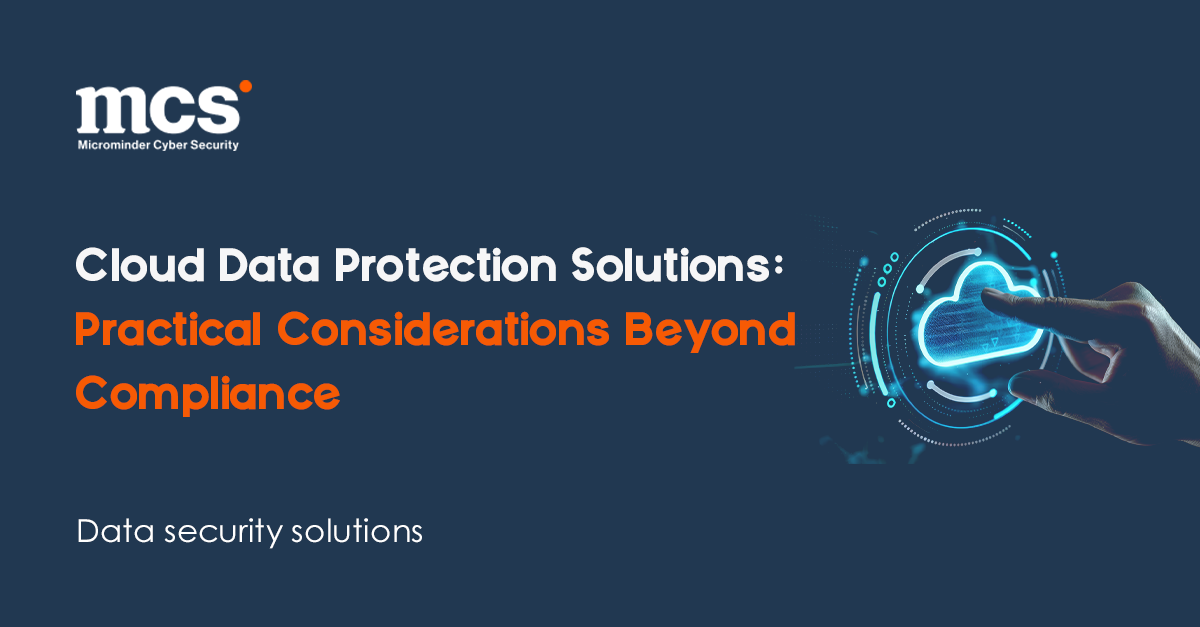 mcs
Microminder Cyber Security

Cloud Data Protection Solutions: Practical Considerations Beyond Compliance

Data security solutions